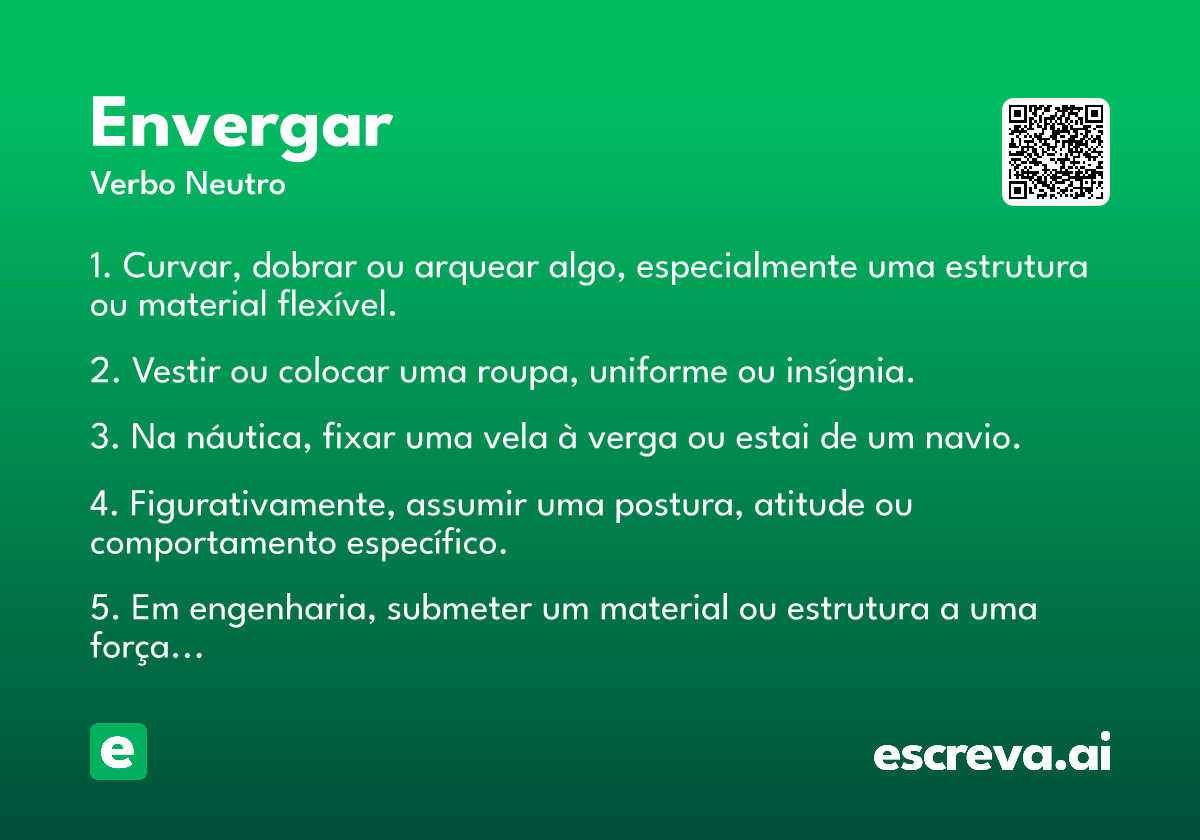 Envergar
Verbo Neutro

1. Curvar, dobrar ou arquear algo, especialmente uma estrutura ou material flexível.

2. Vestir ou colocar uma roupa, uniforme ou insígnia.

3. Na náutica, fixar uma vela à verga ou estai de um navio.

4. Figurativamente, assumir uma postura, atitude ou comportamento específico.

5. Em engenharia, submeter um material ou estrutura a uma força...

e

escreva.ai